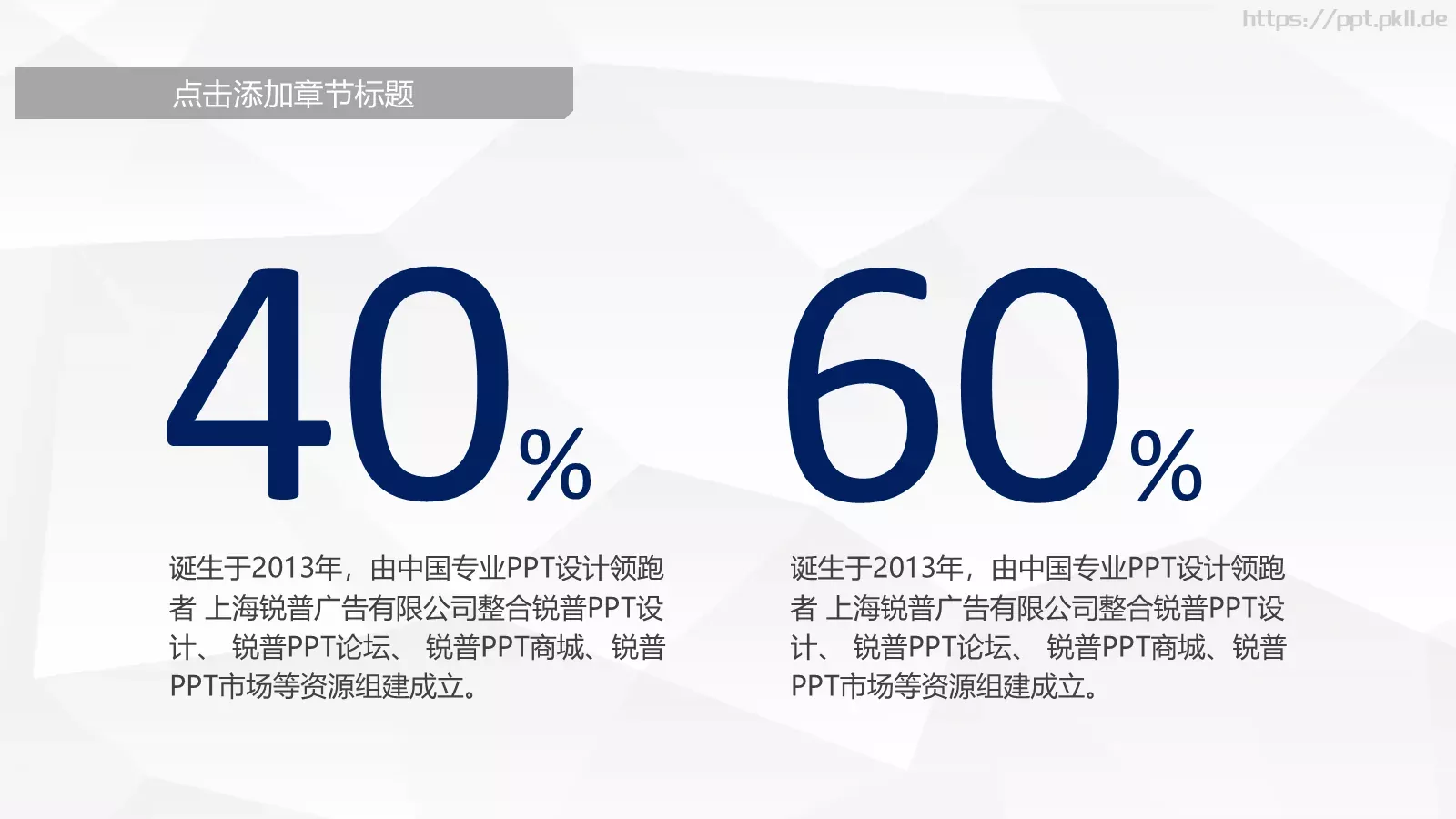 https://ppt.pkll.de

点击添加章节标题

40%

诞生于2013年，由中国专业PPT设计领跑者 上海锐普广告有限公司整合锐普PPT设计、 锐普PPT论坛、 锐普PPT商城、锐普PPT市场等资源组建成立。

60%

诞生于2013年，由中国专业PPT设计领跑者 上海锐普广告有限公司整合锐普PPT设计、 锐普PPT论坛、 锐普PPT商城、锐普PPT市场等资源组建成立。